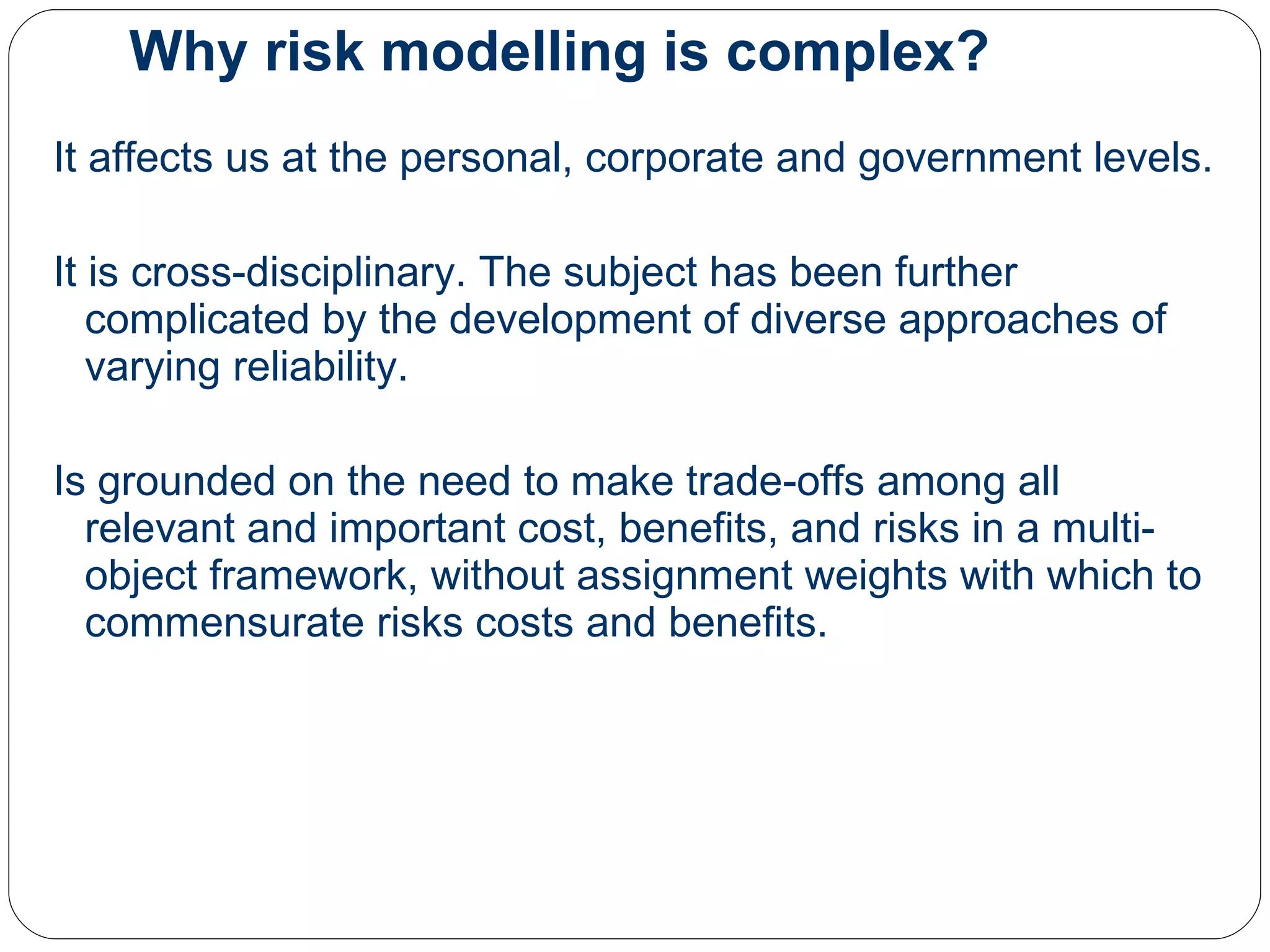 Why risk modelling is complex?

It affects us at the personal, corporate and government levels.

It is cross-disciplinary. The subject has been further complicated by the development of diverse approaches of varying reliability.

Is grounded on the need to make trade-offs among all relevant and important cost, benefits, and risks in a multi-object framework, without assignment weights with which to commensurate risks costs and benefits.